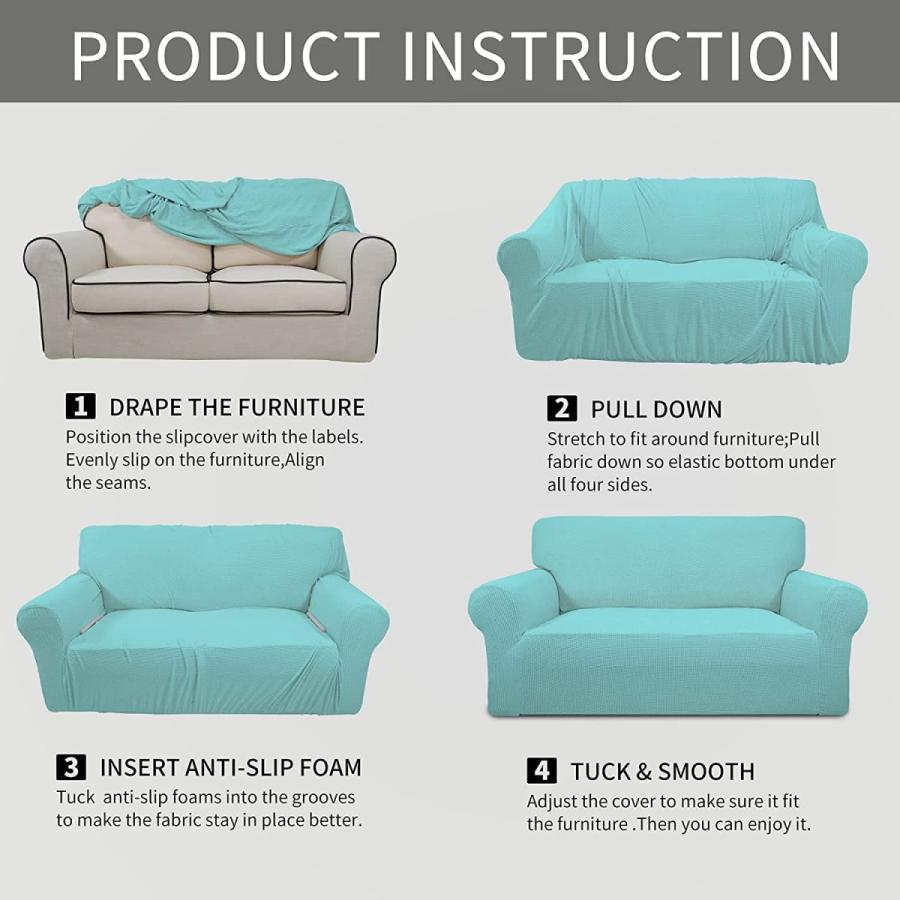 PRODUCT INSTRUCTION

1 DRAPE THE FURNITURE
Position the slipcover with the labels. Evenly slip on the furniture,Align the seams.

2 PULL DOWN
Stretch to fit around furniture;Pull fabric down so elastic bottom under all four sides.

3 INSERT ANTI-SLIP FOAM
Tuck anti-slip foams into the grooves to make the fabric stay in place better.

4 TUCK & SMOOTH
Adjust the cover to make sure it fit the furniture .Then you can enjoy it.